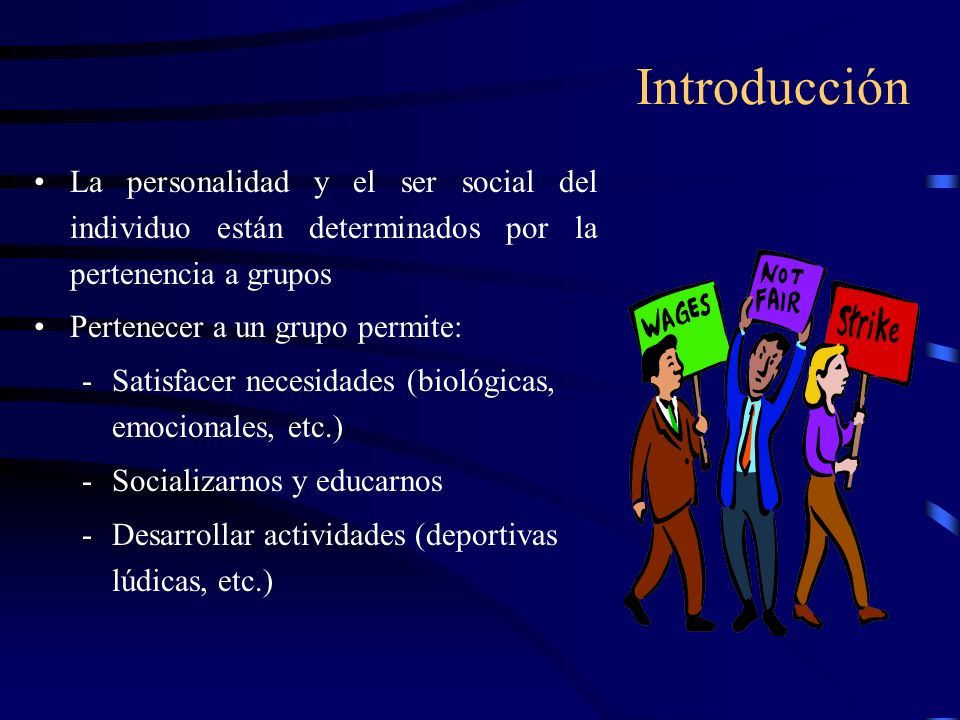 Introducción

• La personalidad y el ser social del individuo están determinados por la pertenencia a grupos

• Pertenecer a un grupo permite:

- Satisfacer necesidades (biológicas, emocionales, etc.)

- Socializarnos y educarnos

- Desarrollar actividades (deportivas lúdicas, etc.)

WAGES

NOT FAIR

Strike